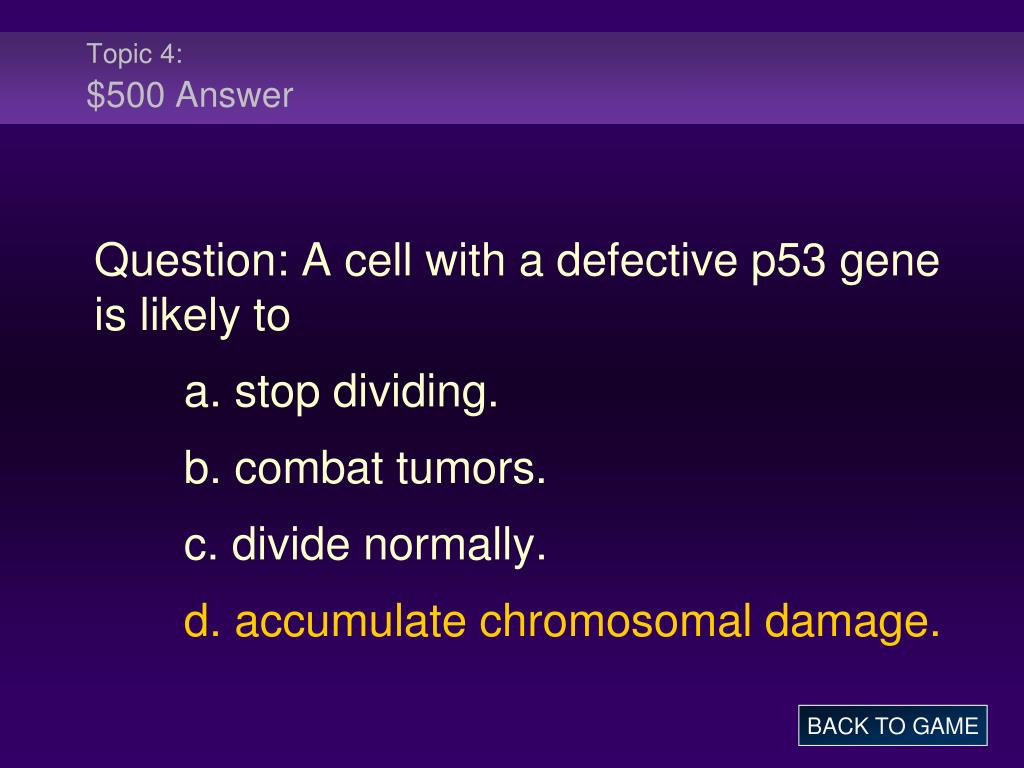 Topic 4:
\$500 Answer

Question: A cell with a defective p53 gene is likely to

a. stop dividing.

b. combat tumors.

c. divide normally.

d. accumulate chromosomal damage.

BACK TO GAME